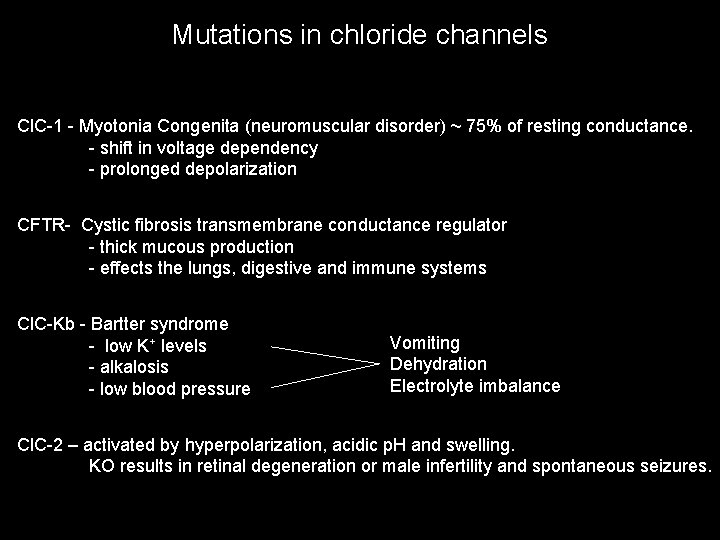 Mutations in chloride channels

ClC-1 - Myotonia Congenita (neuromuscular disorder) ~ 75% of resting conductance.
- shift in voltage dependency
- prolonged depolarization

CFTR- Cystic fibrosis transmembrane conductance regulator
- thick mucous production
- effects the lungs, digestive and immune systems

ClC-Kb - Bartter syndrome
- low $K^+$ levels
- alkalosis
- low blood pressure

Vomiting
Dehydration
Electrolyte imbalance

ClC-2 – activated by hyperpolarization, acidic pH and swelling.
KO results in retinal degeneration or male infertility and spontaneous seizures.